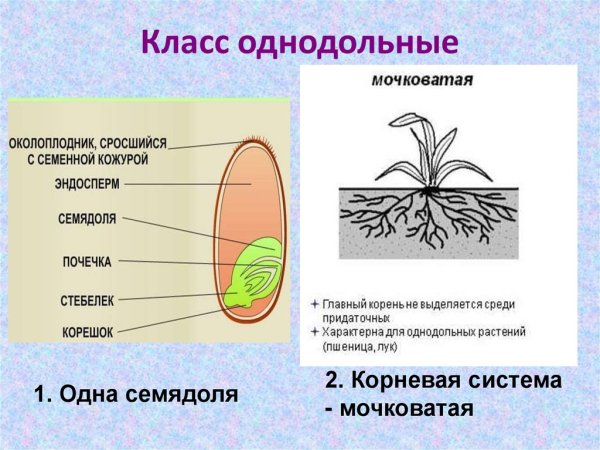 Класс однодольные

ОКОЛОПЛОДНИК, СРОСШИЙСЯ С СЕМЕННОЙ КОЖУРОЙ

ЭНДОСПЕРМ

СЕМЯДОЛЯ

ПОЧЕЧКА

СТЕБЕЛЕК

КОРЕШОК

мочковатая

+ Главный корень не выделяется среди придаточных
+ Характерна для однодольных растений (пшеница, лук)

1. Одна семядоля

2. Корневая система - мочковатая